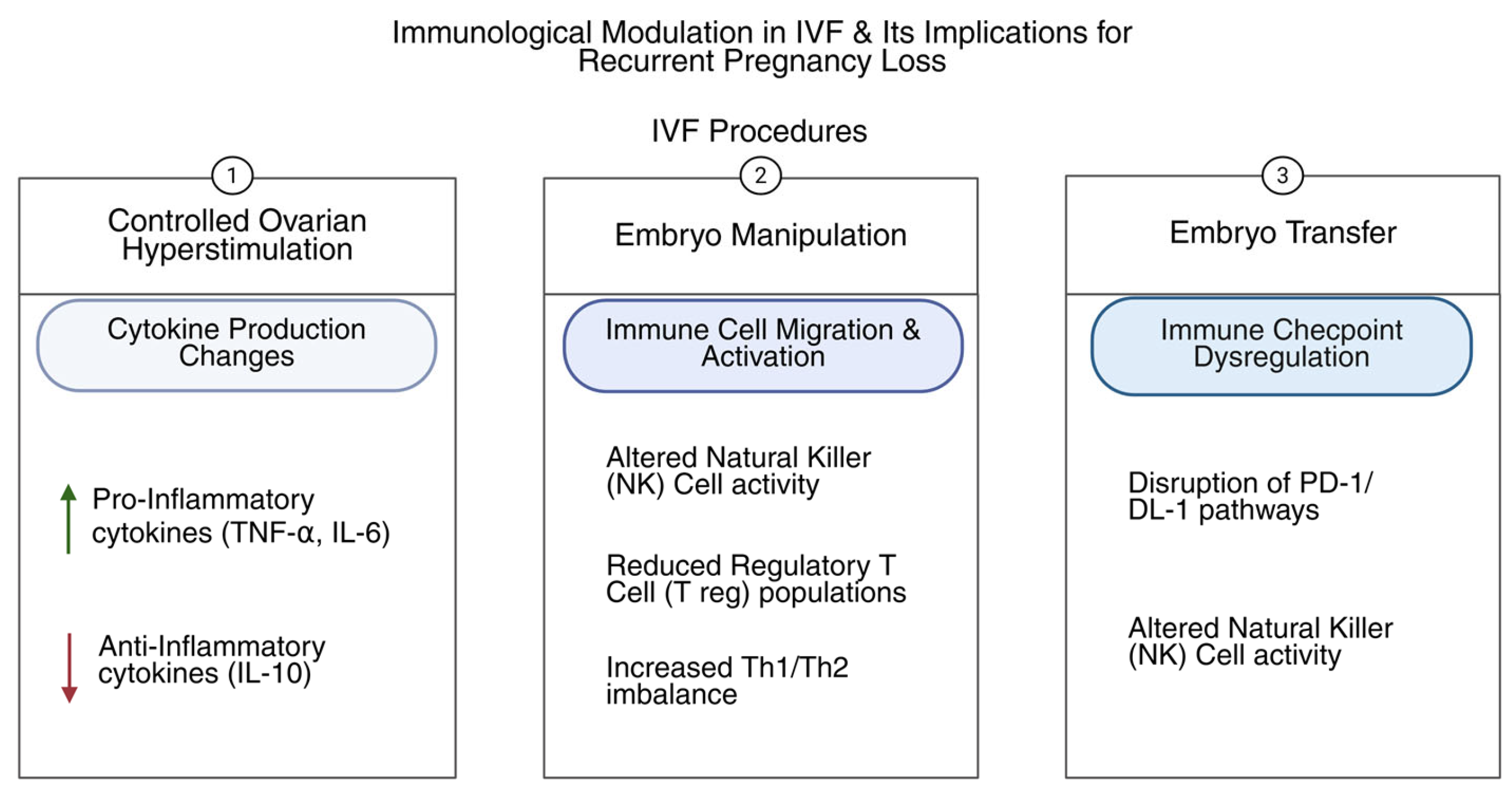 Immunological Modulation in IVF & Its Implications for Recurrent Pregnancy Loss

IVF Procedures

1

Controlled Ovarian Hyperstimulation

Cytokine Production Changes

Pro-Inflammatory cytokines (TNF-α, IL-6)

Anti-Inflammatory cytokines (IL-10)

2

Embryo Manipulation

Immune Cell Migration & Activation

Altered Natural Killer (NK) Cell activity

Reduced Regulatory T Cell (T reg) populations

Increased Th1/Th2 imbalance

3

Embryo Transfer

Immune Checpoint Dysregulation

Disruption of PD-1/ DL-1 pathways

Altered Natural Killer (NK) Cell activity